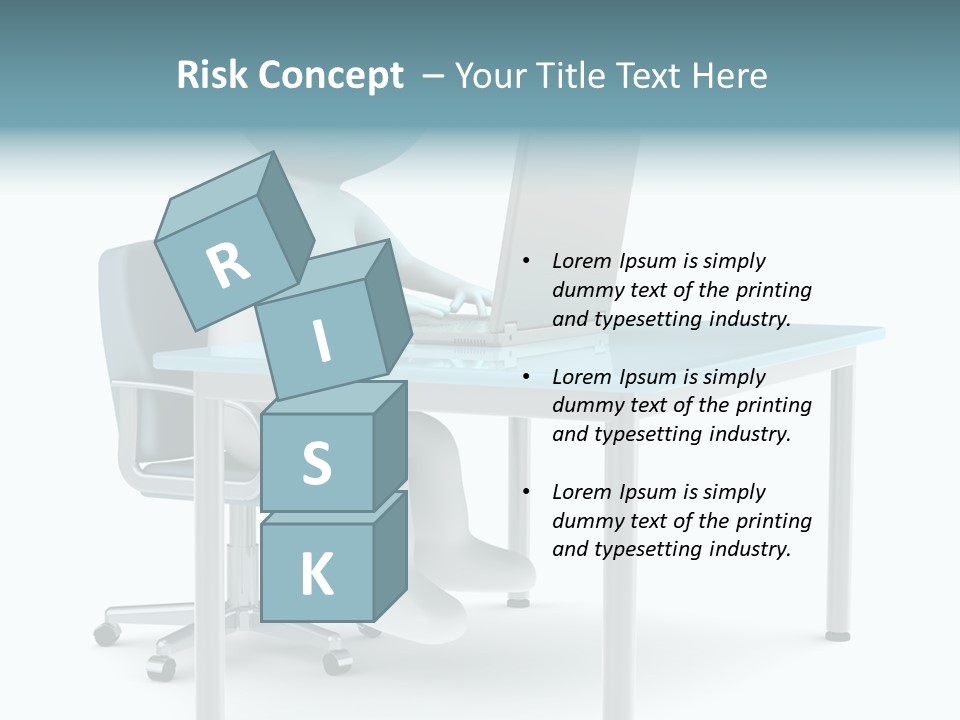 Risk Concept – Your Title Text Here

R
I
S
K

• Lorem Ipsum is simply dummy text of the printing and typesetting industry.

• Lorem Ipsum is simply dummy text of the printing and typesetting industry.

• Lorem Ipsum is simply dummy text of the printing and typesetting industry.